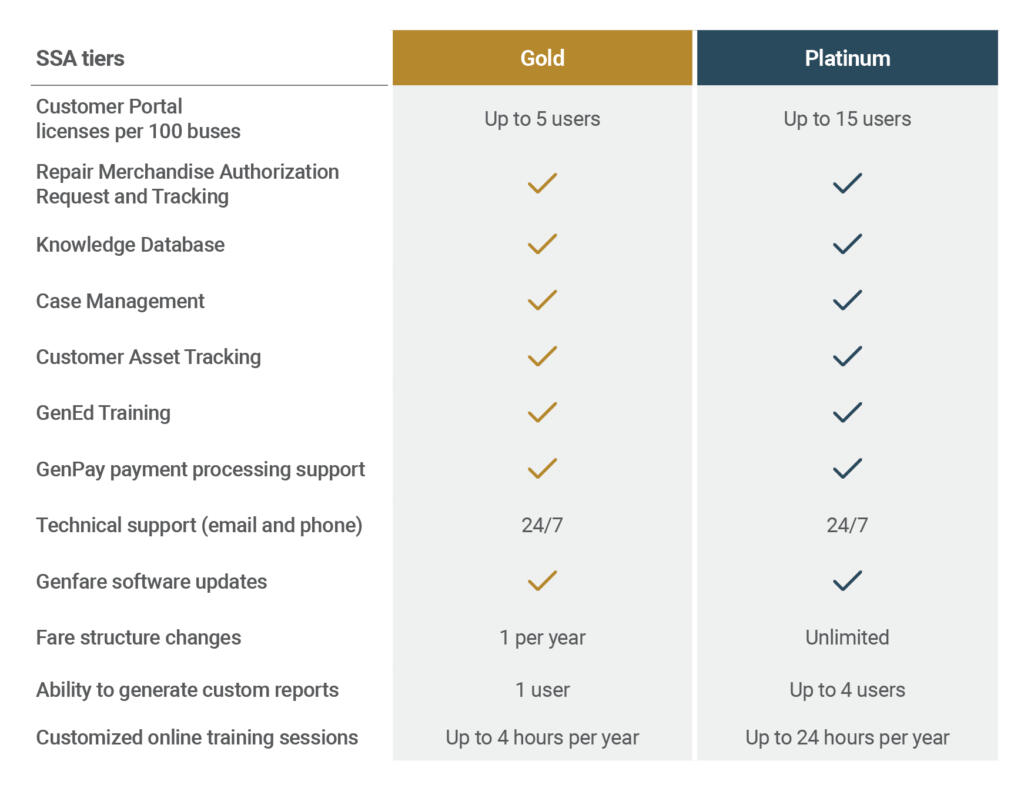 | SSA tiers | Gold | Platinum |
|---|---|---|
| Customer Portal licenses per 100 buses | Up to 5 users | Up to 15 users |
| Repair Merchandise Authorization Request and Tracking | ✓ | ✓ |
| Knowledge Database | ✓ | ✓ |
| Case Management | ✓ | ✓ |
| Customer Asset Tracking | ✓ | ✓ |
| GenEd Training | ✓ | ✓ |
| GenPay payment processing support | ✓ | ✓ |
| Technical support (email and phone) | 24/7 | 24/7 |
| Genfare software updates | ✓ | ✓ |
| Fare structure changes | 1 per year | Unlimited |
| Ability to generate custom reports | 1 user | Up to 4 users |
| Customized online training sessions | Up to 4 hours per year | Up to 24 hours per year |